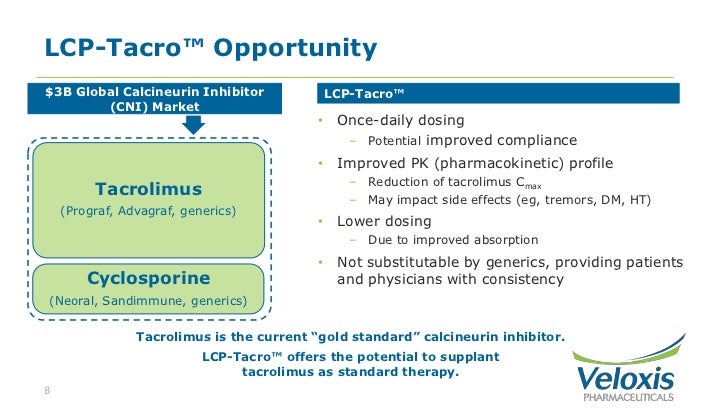 LCP-Tacro™ Opportunity

$3B Global Calcineurin Inhibitor (CNI) Market

Tacrolimus
(Prograf, Advagraf, generics)

Cyclosporine
(Neoral, Sandimmune, generics)

LCP-Tacro™

• Once-daily dosing
– Potential improved compliance
• Improved PK (pharmacokinetic) profile
– Reduction of tacrolimus $C_{max}$
– May impact side effects (eg, tremors, DM, HT)
• Lower dosing
– Due to improved absorption
• Not substitutable by generics, providing patients and physicians with consistency

Tacrolimus is the current "gold standard" calcineurin inhibitor.

LCP-Tacro™ offers the potential to supplant tacrolimus as standard therapy.

8

Veloxis PHARMACEUTICALS